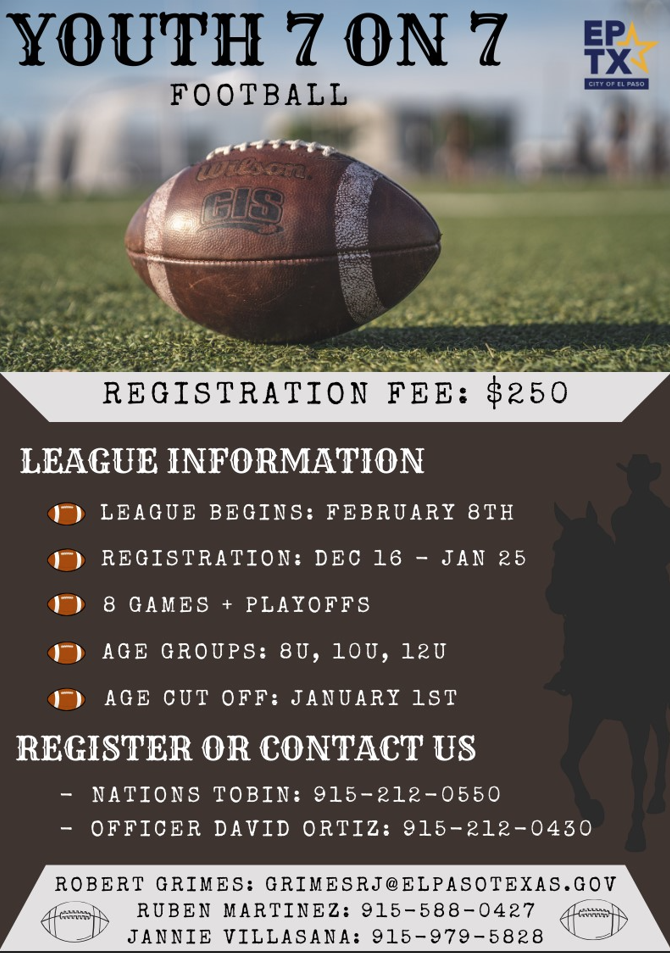 YOUTH 7 ON 7
FOOTBALL

EP TX
CITY OF EL PASO

Wilson
GIS

REGISTRATION FEE: $250

LEAGUE INFORMATION

LEAGUE BEGINS: FEBRUARY 8TH

REGISTRATION: DEC 16 - JAN 25

8 GAMES + PLAYOFFS

AGE GROUPS: 8U, 10U, 12U

AGE CUT OFF: JANUARY 1ST

REGISTER OR CONTACT US

- NATIONS TOBIN: 915-212-0550
- OFFICER DAVID ORTIZ: 915-212-0430

ROBERT GRIMES: GRIMESRJ@ELPASOTEXAS.GOV
RUBEN MARTINEZ: 915-588-0427
JANNIE VILLASANA: 915-979-5828